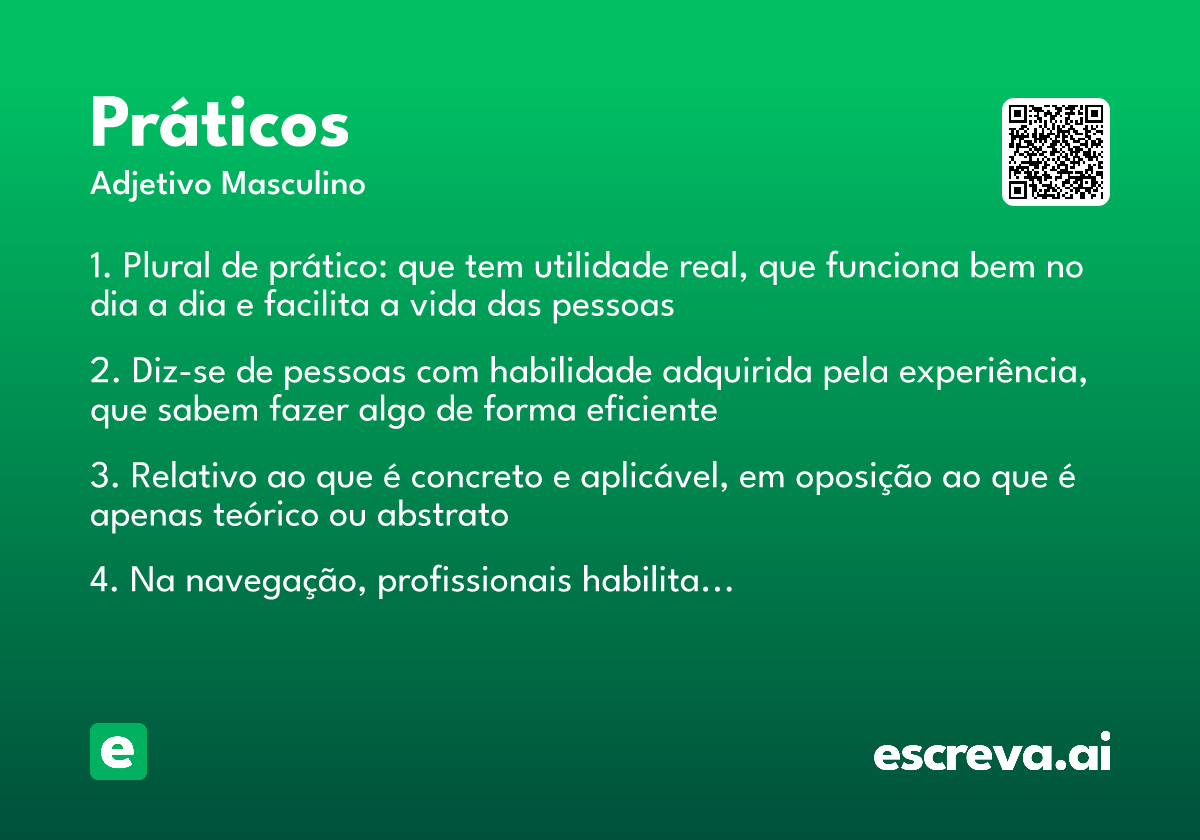 Práticos
Adjetivo Masculino

1. Plural de prático: que tem utilidade real, que funciona bem no dia a dia e facilita a vida das pessoas

2. Diz-se de pessoas com habilidade adquirida pela experiência, que sabem fazer algo de forma eficiente

3. Relativo ao que é concreto e aplicável, em oposição ao que é apenas teórico ou abstrato

4. Na navegação, profissionais habilita...

e

escreva.ai